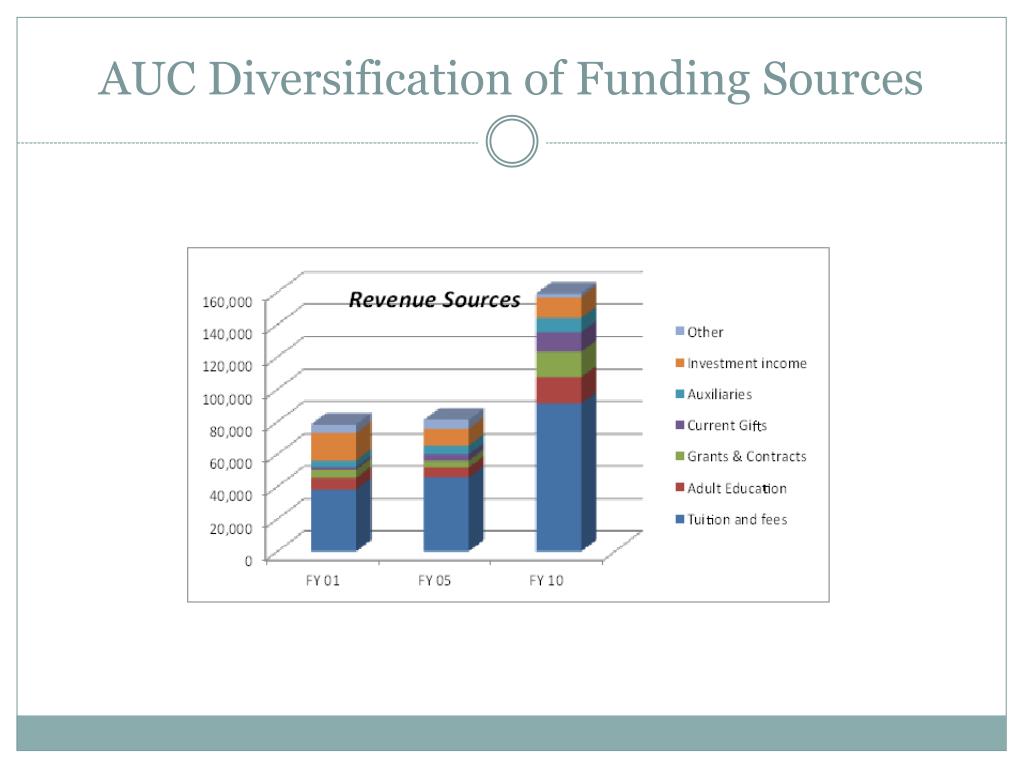 AUC Diversification of Funding Sources

Revenue Sources

160,000
140,000
120,000
100,000
80,000
60,000
40,000
20,000
0

FY 01
FY 05
FY 10

Other
Investment income
Auxiliaries
Current Gifts
Grants & Contracts
Adult Education
Tuition and fees